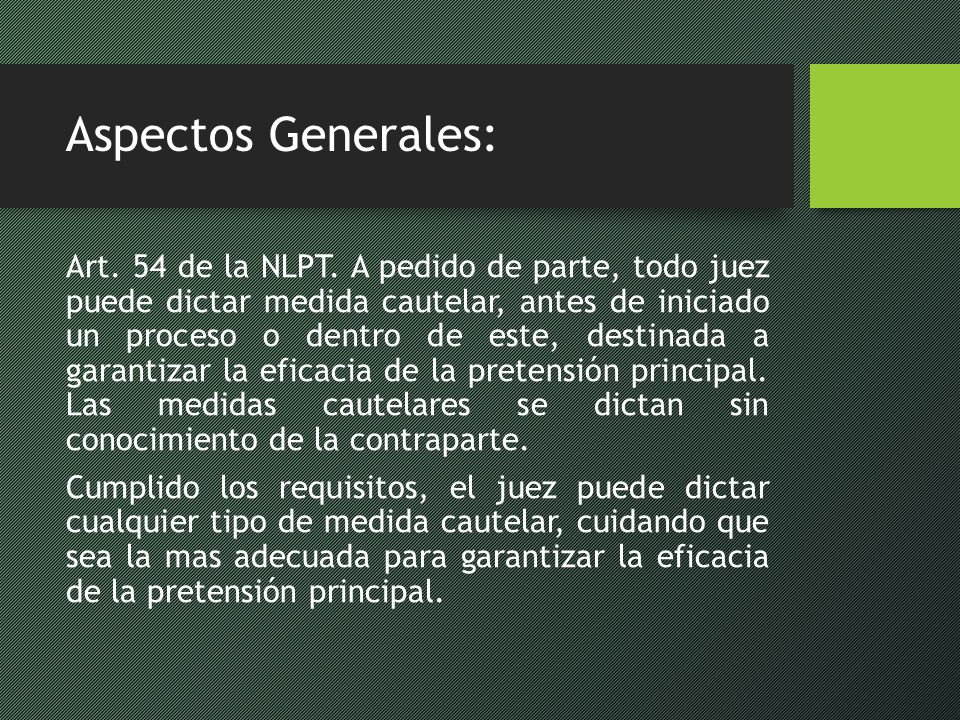 Aspectos Generales:

Art. 54 de la NLPT. A pedido de parte, todo juez puede dictar medida cautelar, antes de iniciado un proceso o dentro de este, destinada a garantizar la eficacia de la pretensión principal. Las medidas cautelares se dictan sin conocimiento de la contraparte.

Cumplido los requisitos, el juez puede dictar cualquier tipo de medida cautelar, cuidando que sea la mas adecuada para garantizar la eficacia de la pretensión principal.